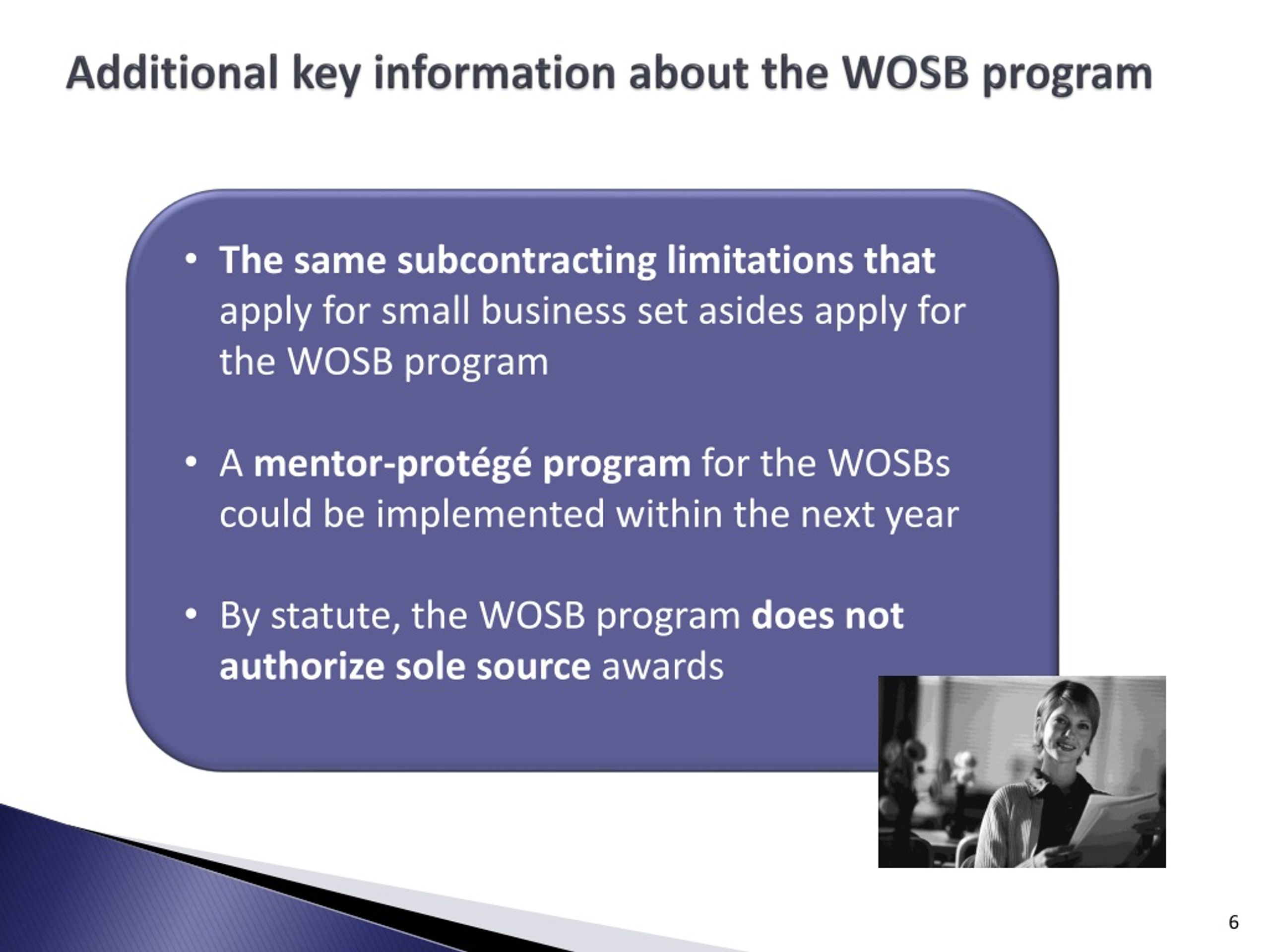 Additional key information about the WOSB program

• The same subcontracting limitations that apply for small business set asides apply for the WOSB program

• A mentor-protégé program for the WOSBs could be implemented within the next year

• By statute, the WOSB program does not authorize sole source awards

6